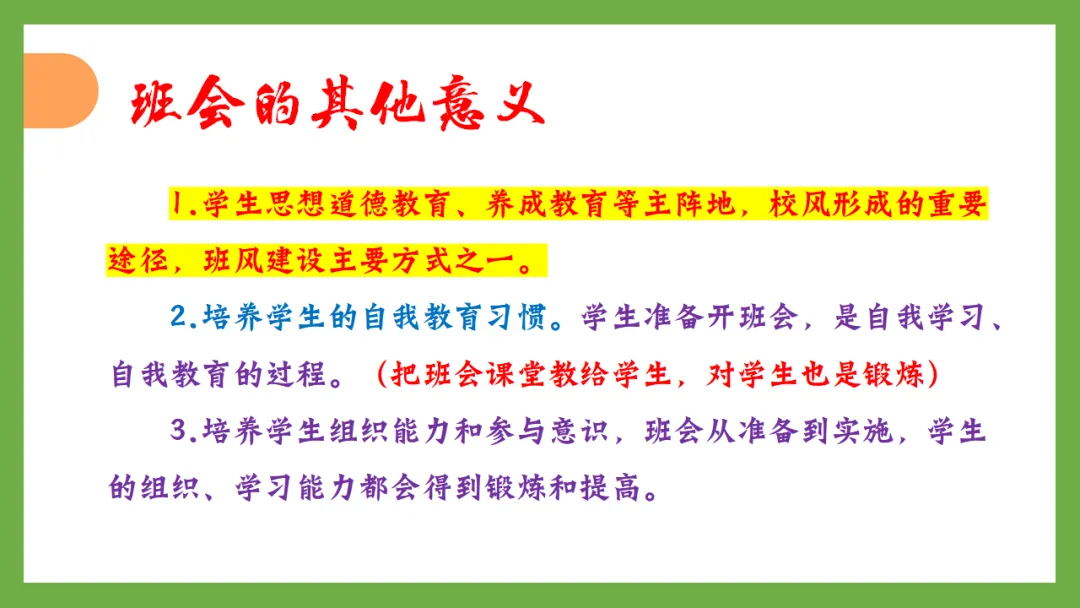 班会的其他意义

1.学生思想道德教育、养成教育等主阵地，校风形成的重要途径，班风建设主要方式之一。

2.培养学生的自我教育习惯。学生准备开班会，是自我学习、自我教育的过程。（把班会课堂教给学生，对学生也是锻炼）

3.培养学生组织能力和参与意识，班会从准备到实施，学生的组织、学习能力都会得到锻炼和提高。